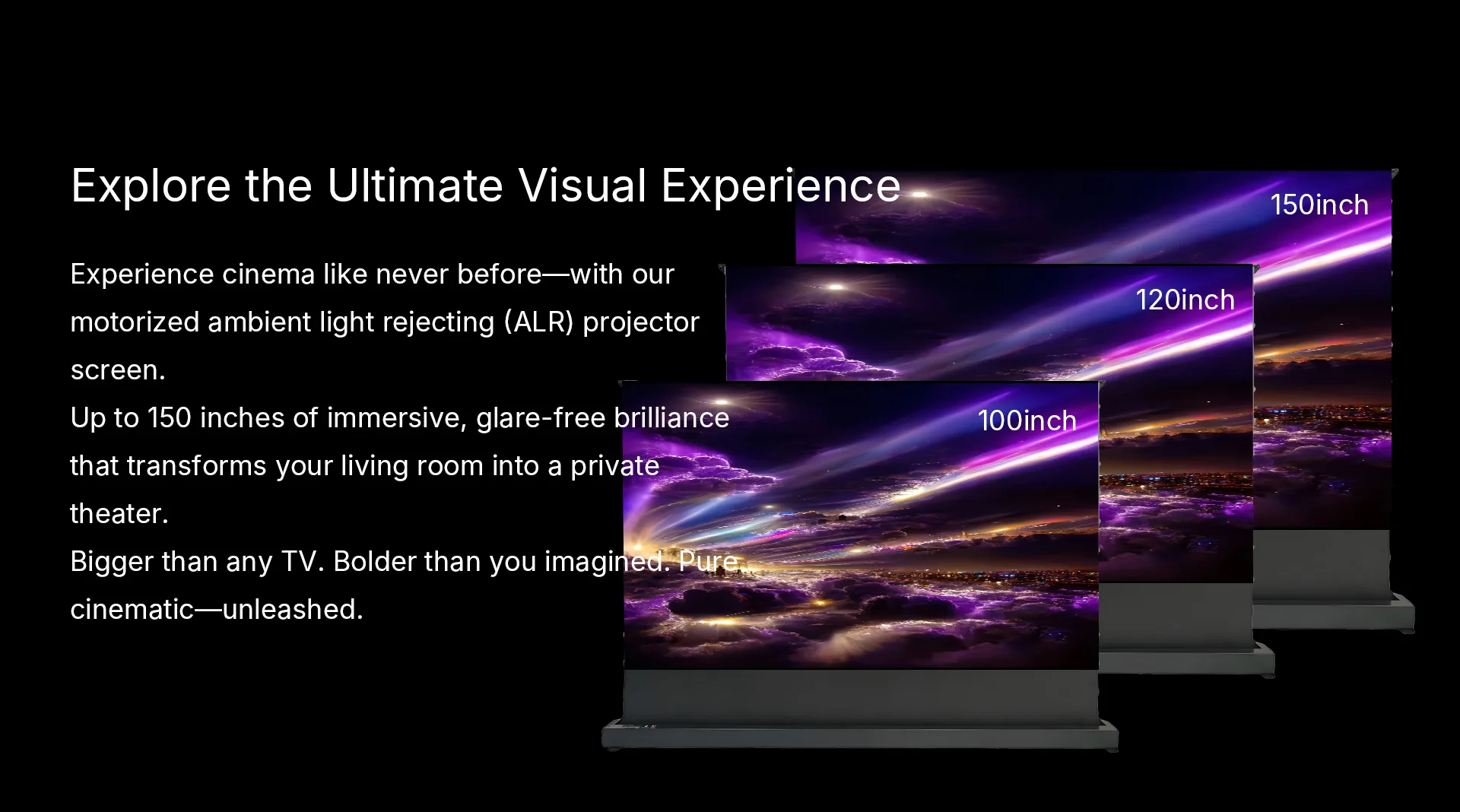 Explore the Ultimate Visual Experience

Experience cinema like never before—with our motorized ambient light rejecting (ALR) projector screen.
Up to 150 inches of immersive, glare-free brilliance that transforms your living room into a private theater.
Bigger than any TV. Bolder than you imagined. Pure cinematic—unleashed.

150inch

120inch

100inch